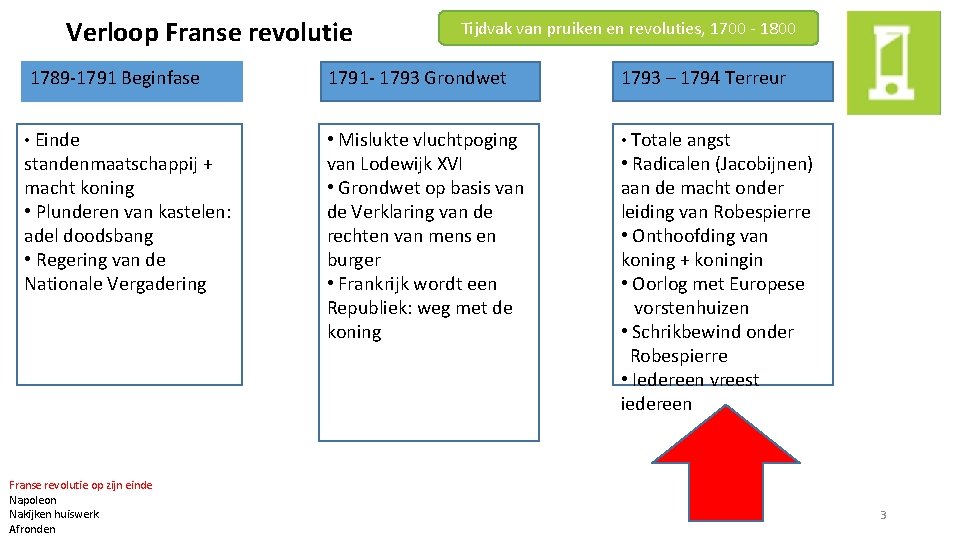 Verloop Franse revolutie

Tijdvak van pruiken en revoluties, 1700 - 1800

1789-1791 Beginfase

• Einde standenmaatschappij + macht koning
• Plunderen van kastelen: adel doodsbang
• Regering van de Nationale Vergadering

1791- 1793 Grondwet

• Mislukte vluchtpoging van Lodewijk XVI
• Grondwet op basis van de Verklaring van de rechten van mens en burger
• Frankrijk wordt een Republiek: weg met de koning

1793 – 1794 Terreur

• Totale angst
• Radicalen (Jacobijnen) aan de macht onder leiding van Robespierre
• Onthoofding van koning + koningin
• Oorlog met Europese vorstenhuizen
• Schrikbewind onder Robespierre
• Iedereen vreest iedereen

Franse revolutie op zijn einde
Napoleon
Nakijken huiswerk
Afronden

3